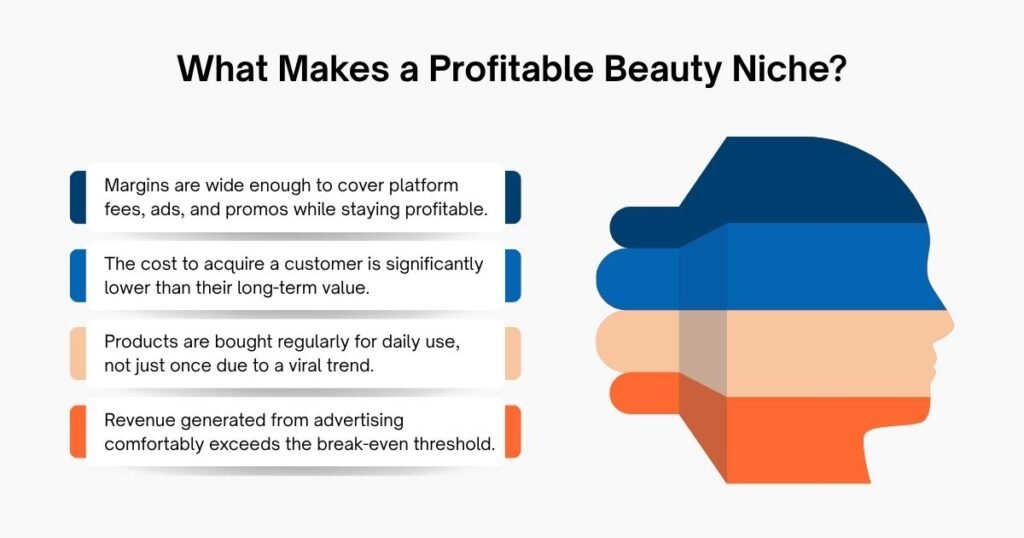 What Makes a Profitable Beauty Niche?

Margins are wide enough to cover platform fees, ads, and promos while staying profitable.

The cost to acquire a customer is significantly lower than their long-term value.

Products are bought regularly for daily use, not just once due to a viral trend.

Revenue generated from advertising comfortably exceeds the break-even threshold.